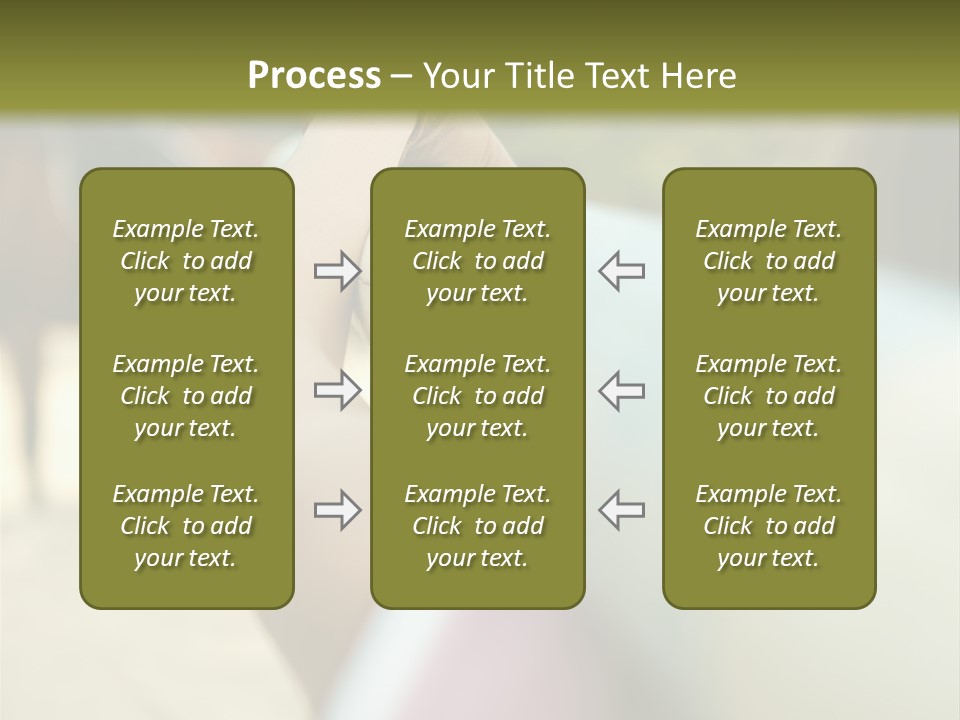 Process – Your Title Text Here

Example Text. Click to add your text.

Example Text. Click to add your text.

Example Text. Click to add your text.

Example Text. Click to add your text.

Example Text. Click to add your text.

Example Text. Click to add your text.

Example Text. Click to add your text.

Example Text. Click to add your text.

Example Text. Click to add your text.